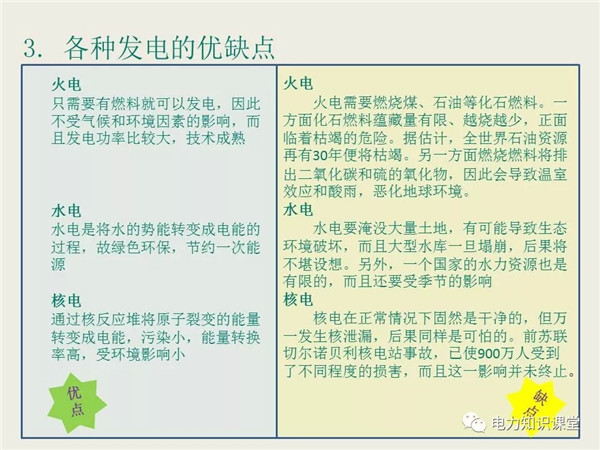 3. 各种发电的优缺点

火电
只需要有燃料就可以发电，因此不受气候和环境因素的影响，而且发电功率比较大，技术成熟

水电
水电是将水的势能转变成电能的过程，故绿色环保，节约一次能源

核电
通过核反应堆将原子裂变的能量转变成电能，污染小，能量转换率高，受环境影响小

优点

火电
火电需要燃烧煤、石油等化石燃料。一方面化石燃料蕴藏量有限、越烧越少，正面临着枯竭的危险。据估计，全世界石油资源再有30年便将枯竭。另一方面燃烧燃料将排出二氧化碳和硫的氧化物，因此会导致温室效应和酸雨，恶化地球环境。

水电
水电要淹没大量土地，有可能导致生态环境破坏，而且大型水库一旦塌崩，后果将不堪设想。另外，一个国家的水力资源也是有限的，而且还要受季节的影响

核电
核电在正常情况下固然是干净的，但万一发生核泄漏，后果同样是可怕的。前苏联切尔诺贝利核电站事故，已使900万人受到了不同程度的损害，而且这一影响并未终止。

缺点

电力知识课堂